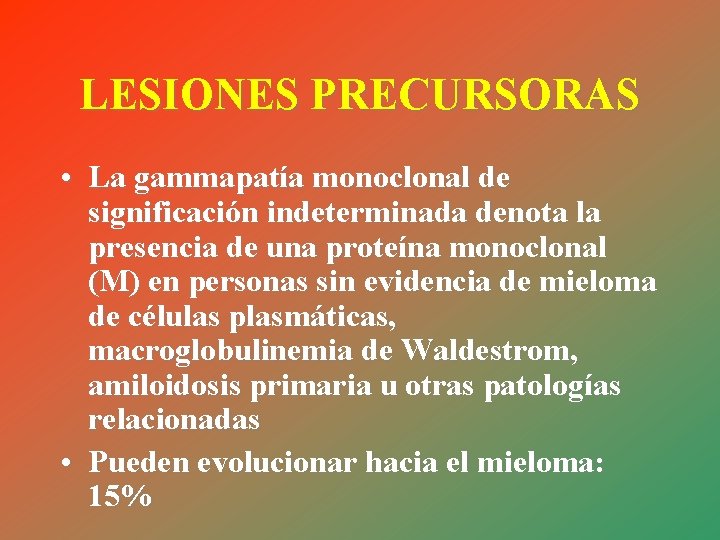 LESIONES PRECURSORAS

• La gammapatía monoclonal de significación indeterminada denota la presencia de una proteína monoclonal (M) en personas sin evidencia de mieloma de células plasmáticas, macroglobulinemia de Waldestrom, amiloidosis primaria u otras patologías relacionadas

• Pueden evolucionar hacia el mieloma: 15%